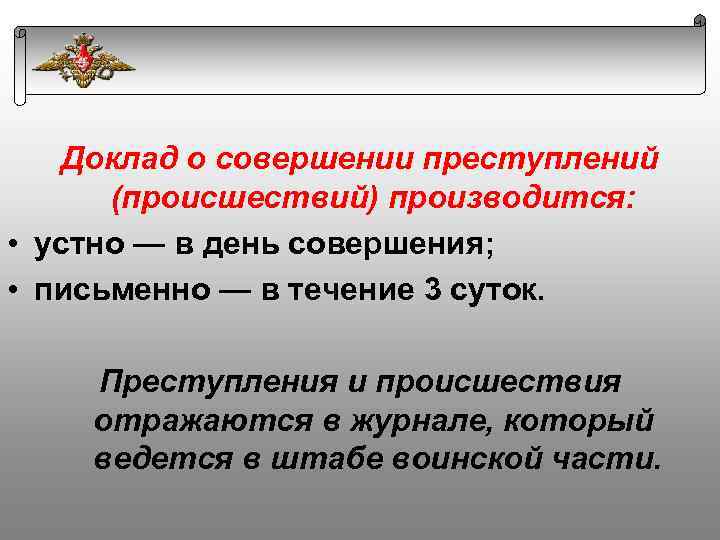 Доклад о совершении преступлений (происшествий) производится:

• устно — в день совершения;
• письменно — в течение 3 суток.

Преступления и происшествия отражаются в журнале, который ведется в штабе воинской части.